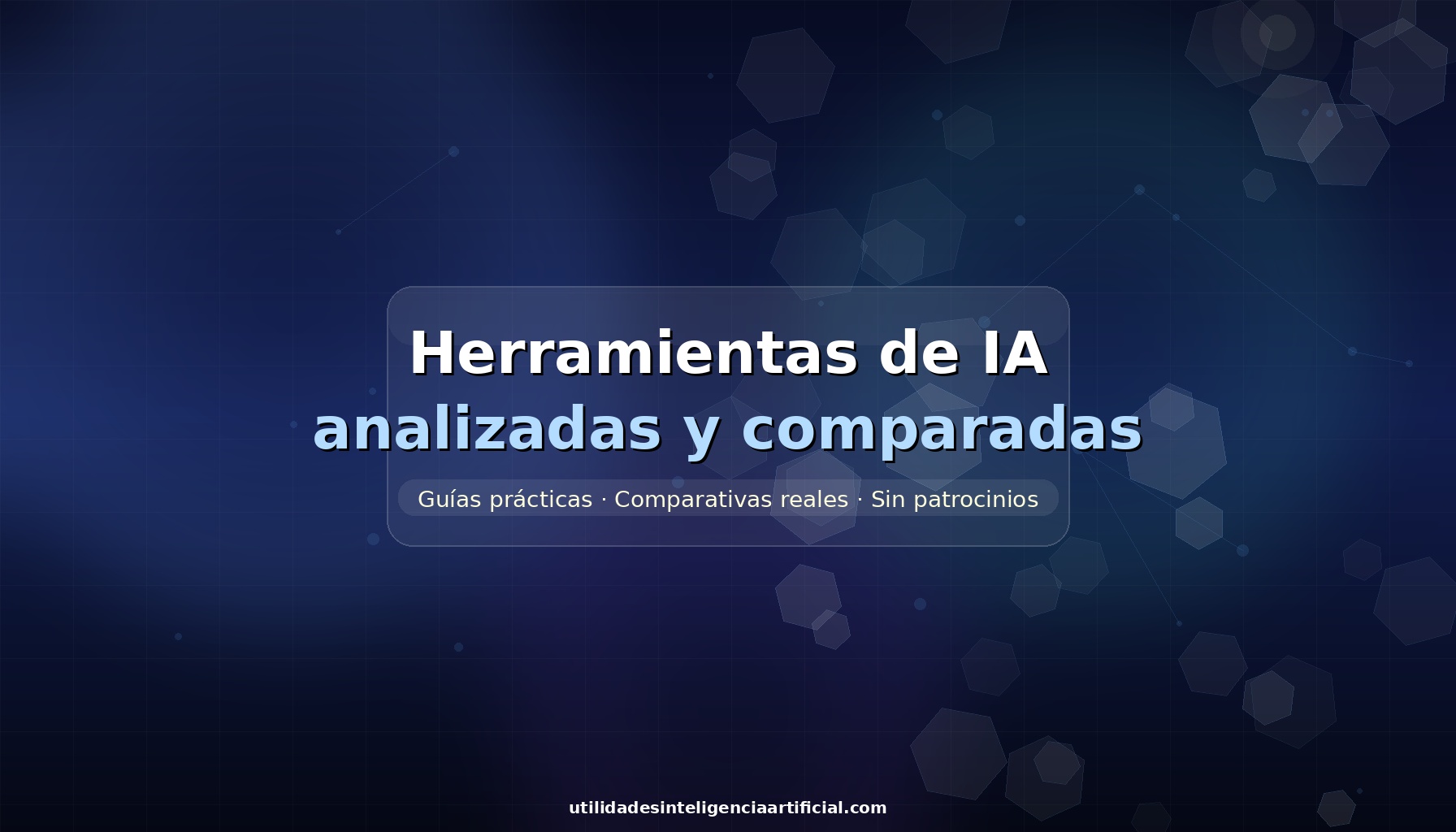 Herramientas de IA
analizadas y comparadas

Guías prácticas · Comparativas reales · Sin patrocinios

utilidadesinteligenciaartificial.com